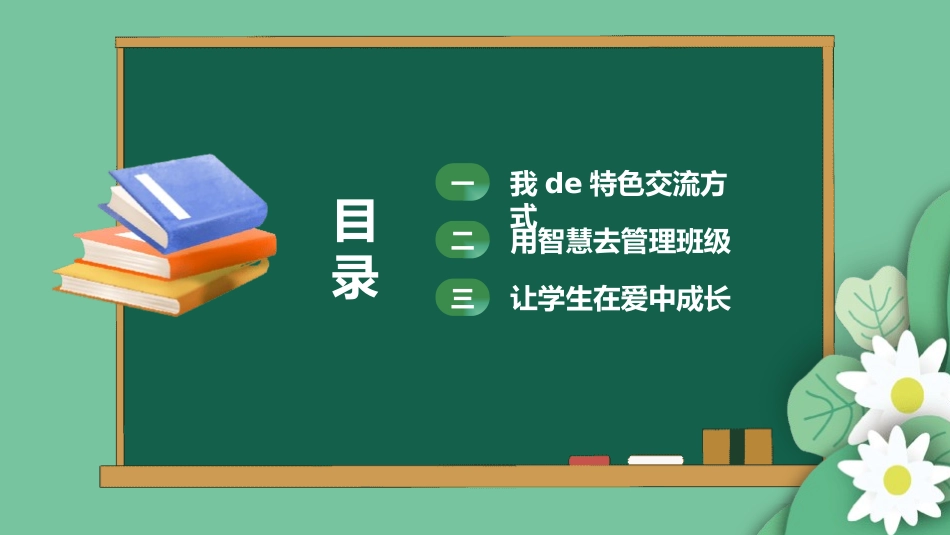 目录

一 我 de 特色交流方式

二 用智慧去管理班级

三 让学生在爱中成长